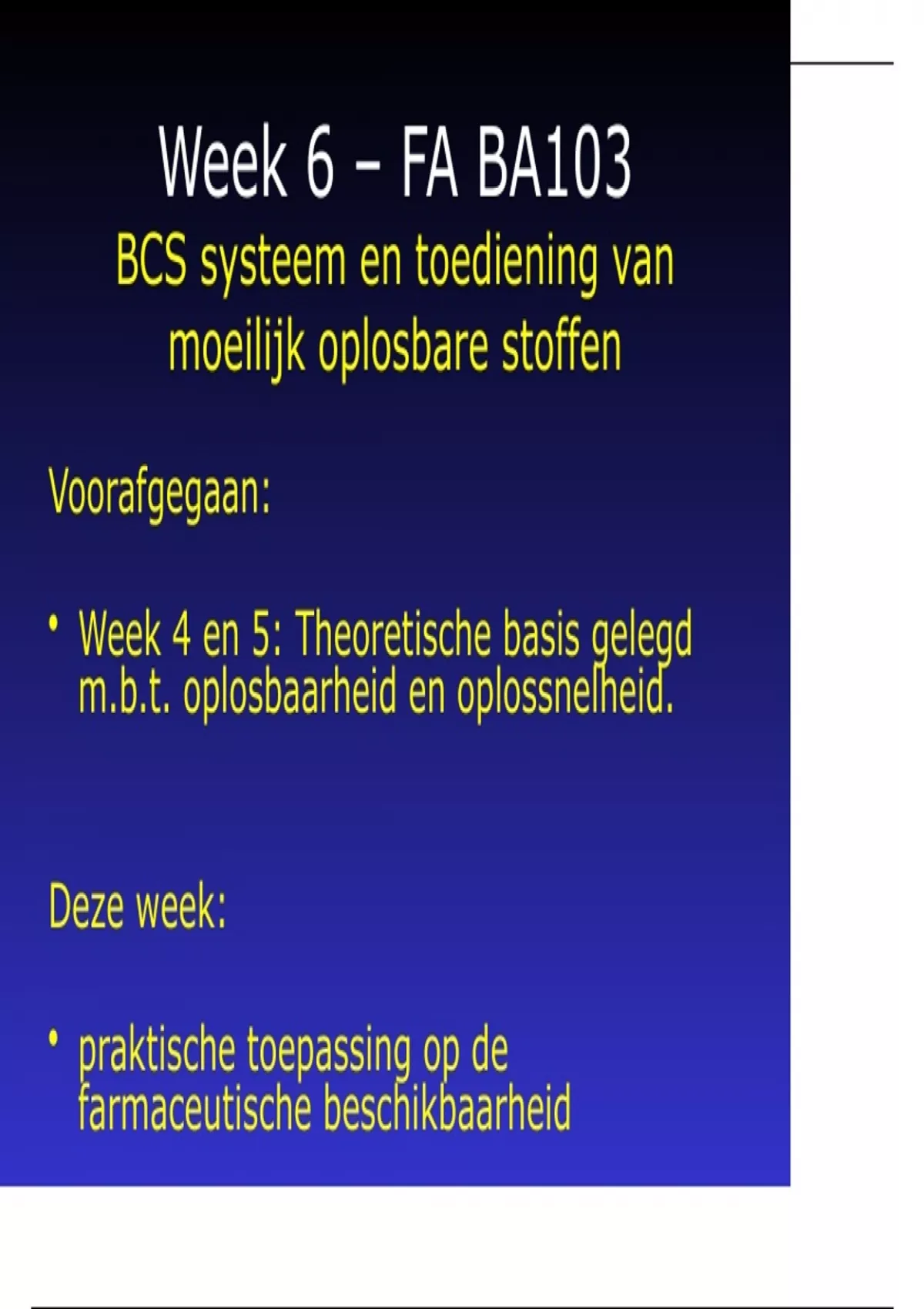 Week 6 – FA BA103

BCS systeem en toediening van moeilijk oplosbare stoffen

Voorafgegaan:

• Week 4 en 5: Theoretische basis gelegd m.b.t. oplosbaarheid en oplossnelheid.

Deze week:

• praktische toepassing op de farmaceutische beschikbaarheid